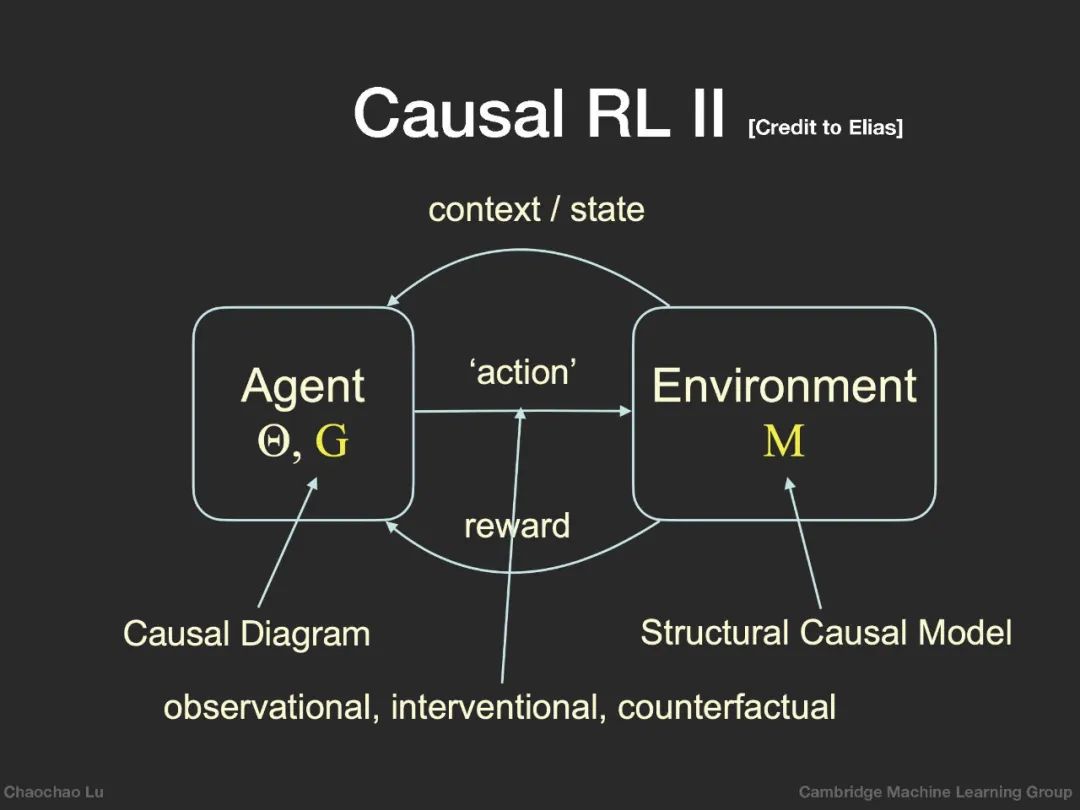 Causal RL II [Credit to Elias]

context / state

Agent
$\Theta$, G

'action'

Environment
M

reward

Causal Diagram

Structural Causal Model

observational, interventional, counterfactual

Chaochao Lu

Cambridge Machine Learning Group